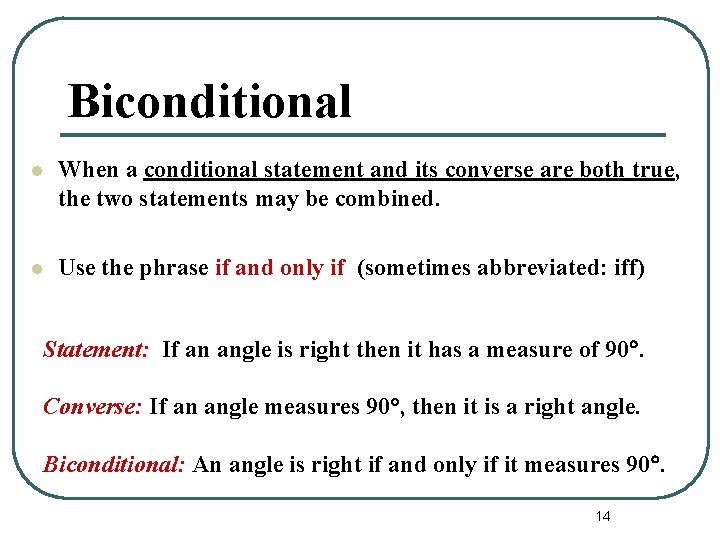 Biconditional

When a conditional statement and its converse are both true, the two statements may be combined.

Use the phrase if and only if (sometimes abbreviated: iff)

Statement: If an angle is right then it has a measure of 90°.

Converse: If an angle measures 90°, then it is a right angle.

Biconditional: An angle is right if and only if it measures 90°.

14